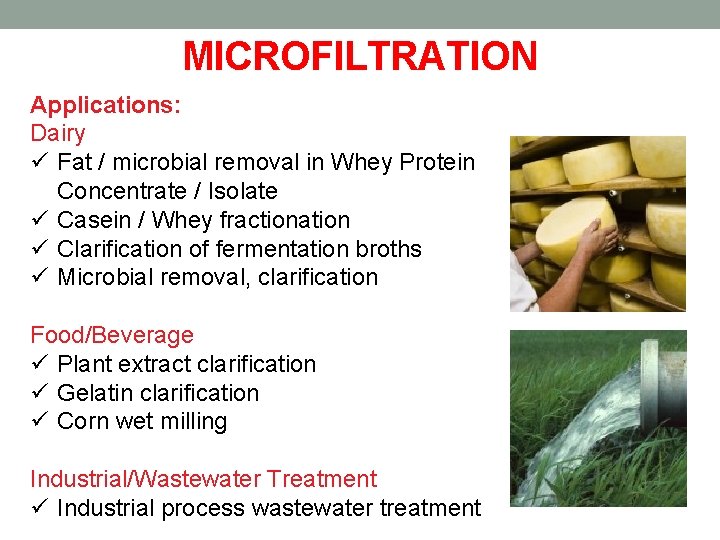 MICROFILTRATION

Applications:
Dairy
✓ Fat / microbial removal in Whey Protein Concentrate / Isolate
✓ Casein / Whey fractionation
✓ Clarification of fermentation broths
✓ Microbial removal, clarification

Food/Beverage
✓ Plant extract clarification
✓ Gelatin clarification
✓ Corn wet milling

Industrial/Wastewater Treatment
✓ Industrial process wastewater treatment